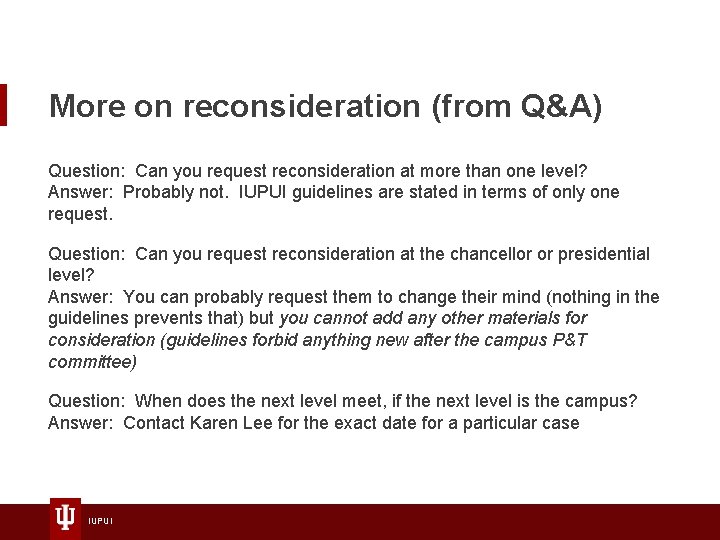 More on reconsideration (from Q&A)

Question: Can you request reconsideration at more than one level?
Answer: Probably not. IUPUI guidelines are stated in terms of only one request.

Question: Can you request reconsideration at the chancellor or presidential level?
Answer: You can probably request them to change their mind (nothing in the guidelines prevents that) but you cannot add any other materials for consideration (guidelines forbid anything new after the campus P&T committee)

Question: When does the next level meet, if the next level is the campus?
Answer: Contact Karen Lee for the exact date for a particular case

IUPUI